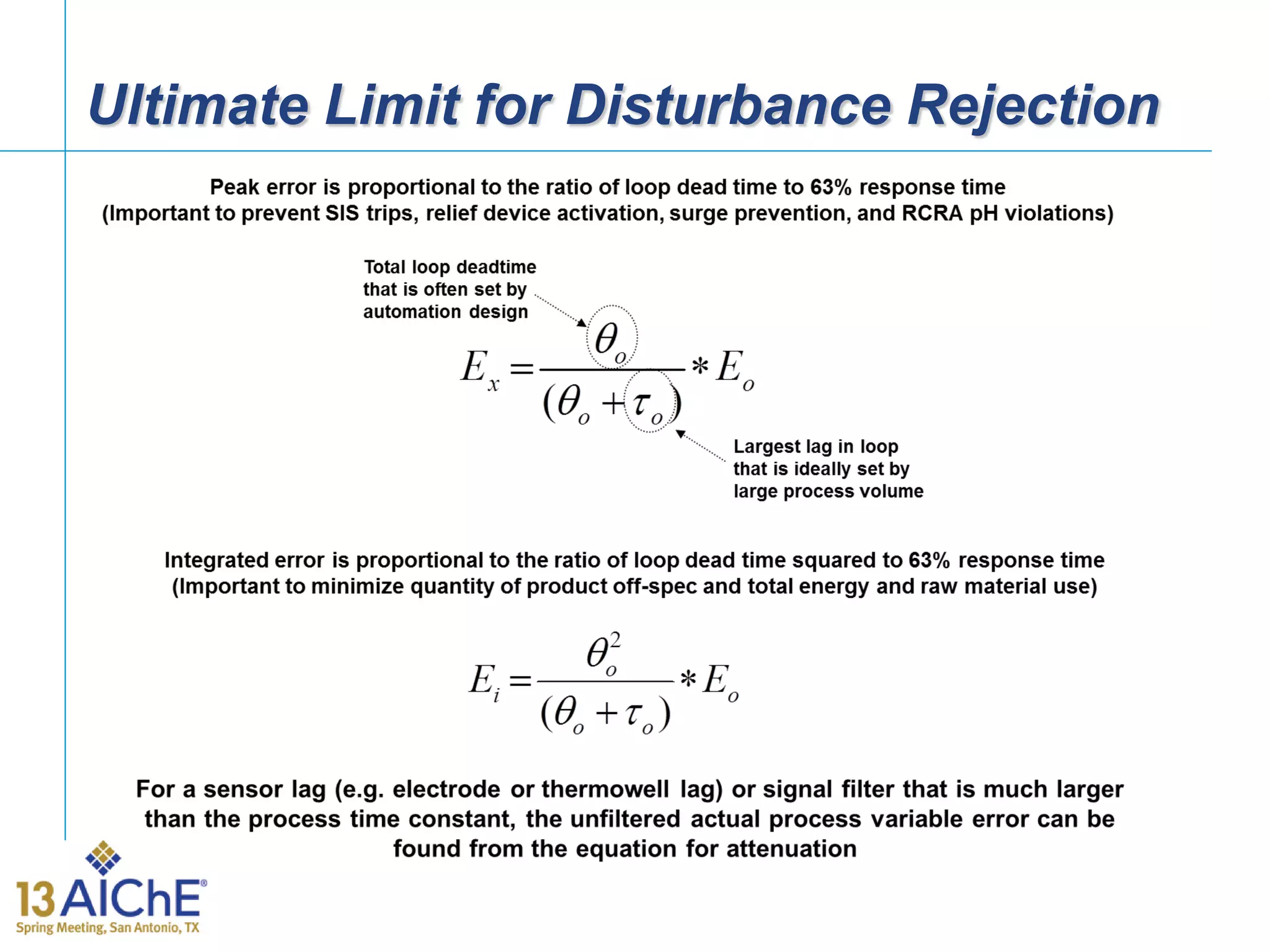 Ultimate Limit for Disturbance Rejection

Peak error is proportional to the ratio of loop dead time to 63% response time (Important to prevent SIS trips, relief device activation, surge prevention, and RCRA pH violations)

Total loop deadtime that is often set by automation design

$E_x = \frac{\theta_o}{(\theta_o + \tau_o)} * E_o$

Largest lag in loop that is ideally set by large process volume

Integrated error is proportional to the ratio of loop dead time squared to 63% response time (Important to minimize quantity of product off-spec and total energy and raw material use)

$E_i = \frac{\theta_o^2}{(\theta_o + \tau_o)} * E_o$

For a sensor lag (e.g. electrode or thermowell lag) or signal filter that is much larger than the process time constant, the unfiltered actual process variable error can be found from the equation for attenuation

13 AIChE®
Spring Meeting, San Antonio, TX